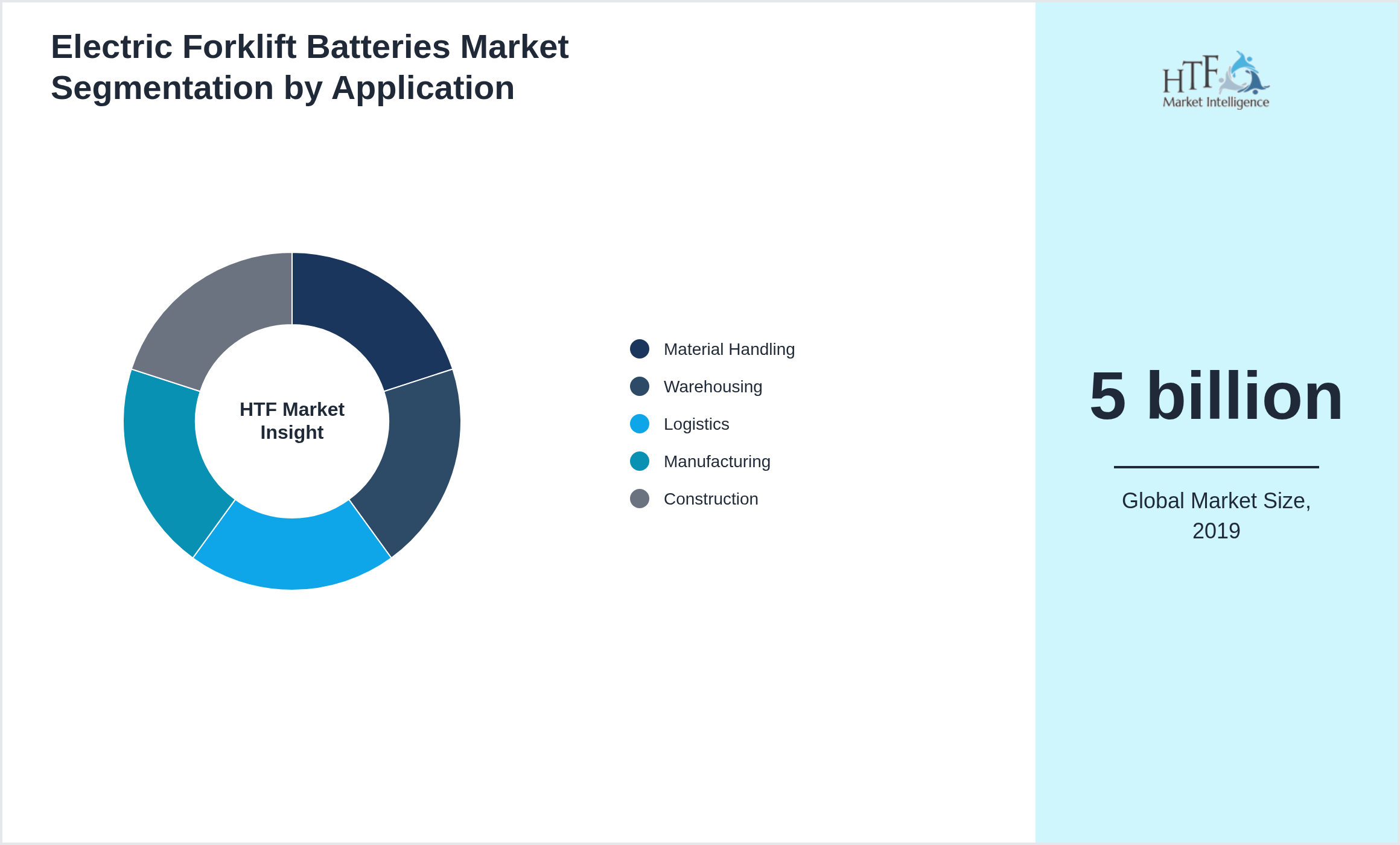 Electric Forklift Batteries Market Segmentation by Application

HTF Market Insight

Material Handling
Warehousing
Logistics
Manufacturing
Construction

HTF Market Intelligence

5 billion

Global Market Size, 2019